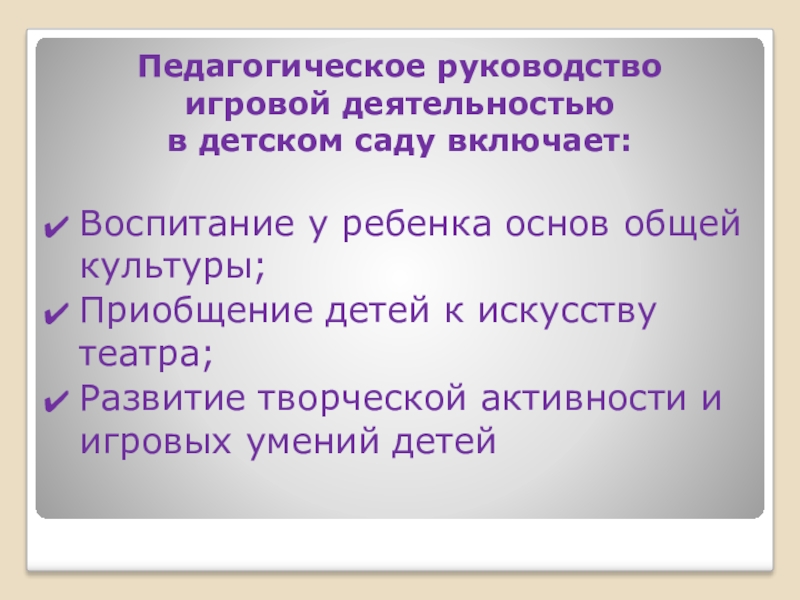 Педагогическое руководство игровой деятельностью в детском саду включает:

✔ Воспитание у ребенка основ общей культуры;
✔ Приобщение детей к искусству театра;
✔ Развитие творческой активности и игровых умений детей